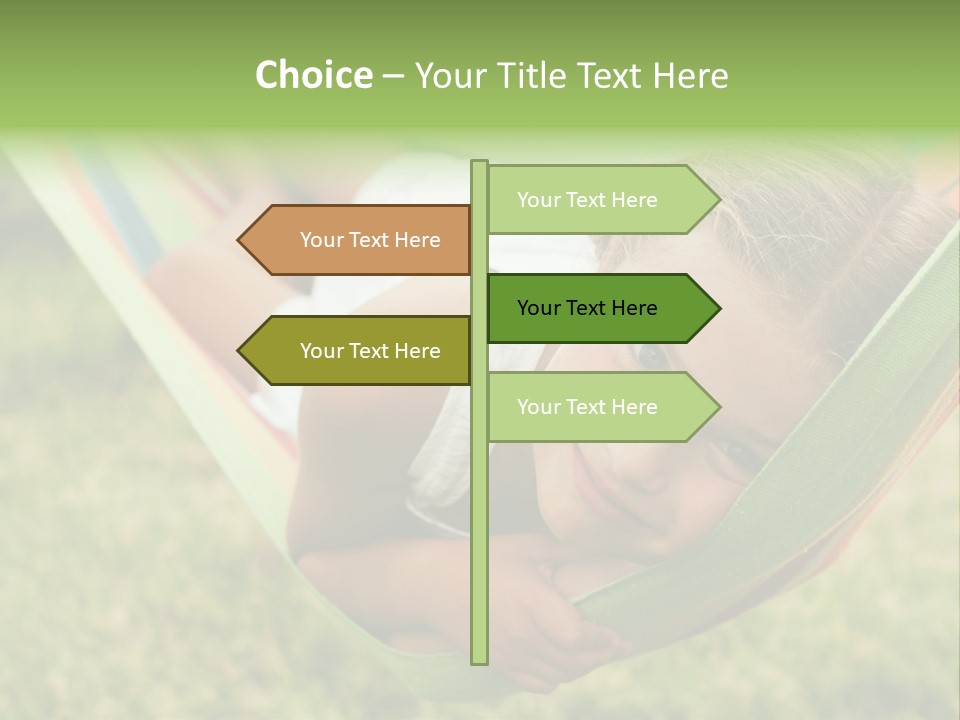 Choice – Your Title Text Here

Your Text Here

Your Text Here

Your Text Here

Your Text Here

Your Text Here